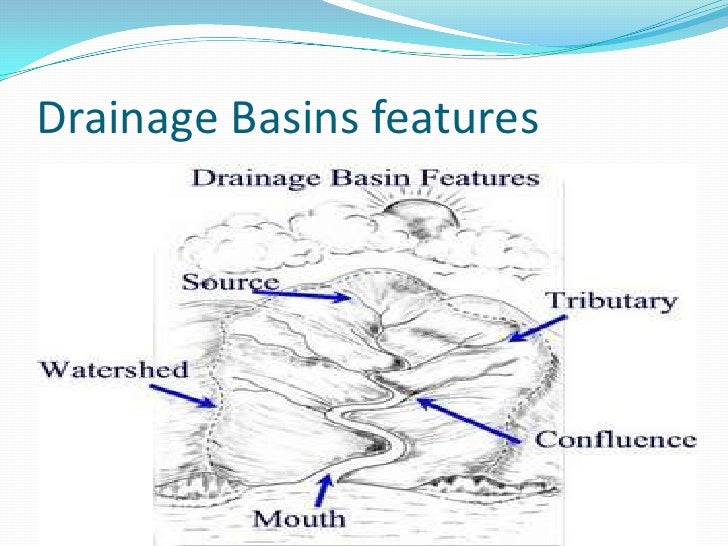 Drainage Basins features

Drainage Basin Features

Source

Tributary

Watershed

Confluence

Mouth